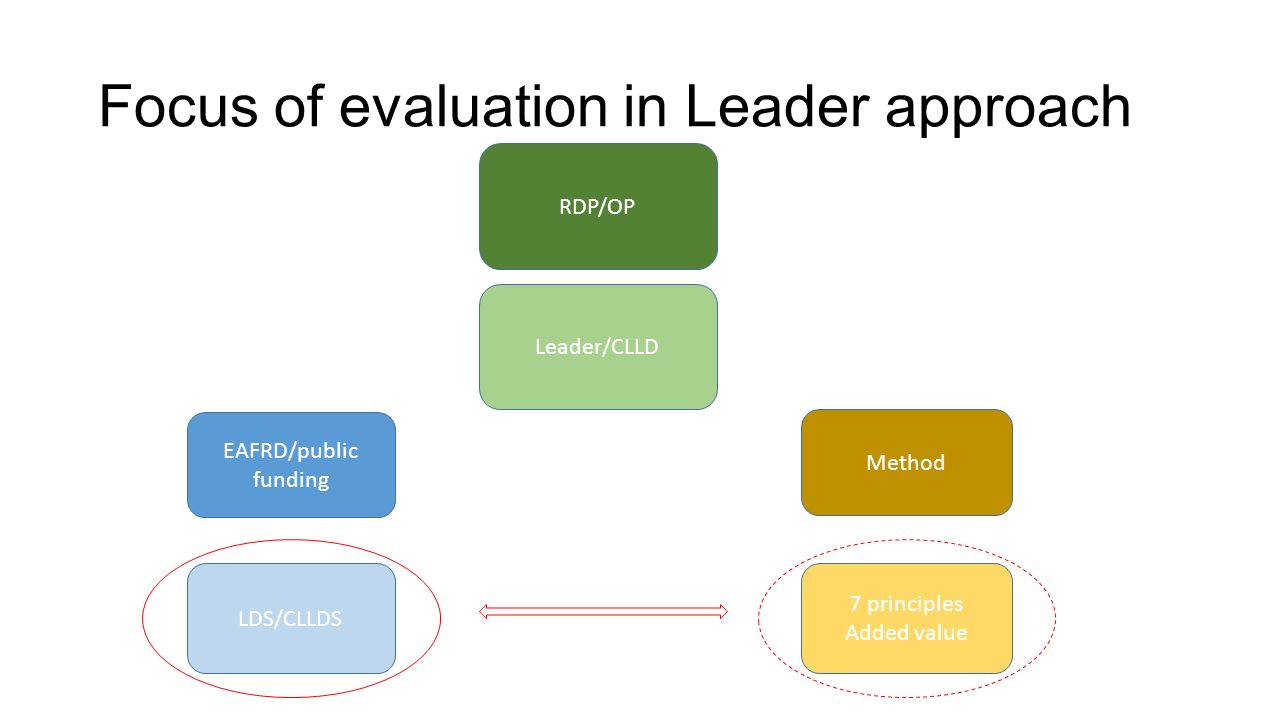 Focus of evaluation in Leader approach

RDP/OP

Leader/CLLD

EAFRD/public funding

Method

LDS/CLLDS

7 principles
Added value